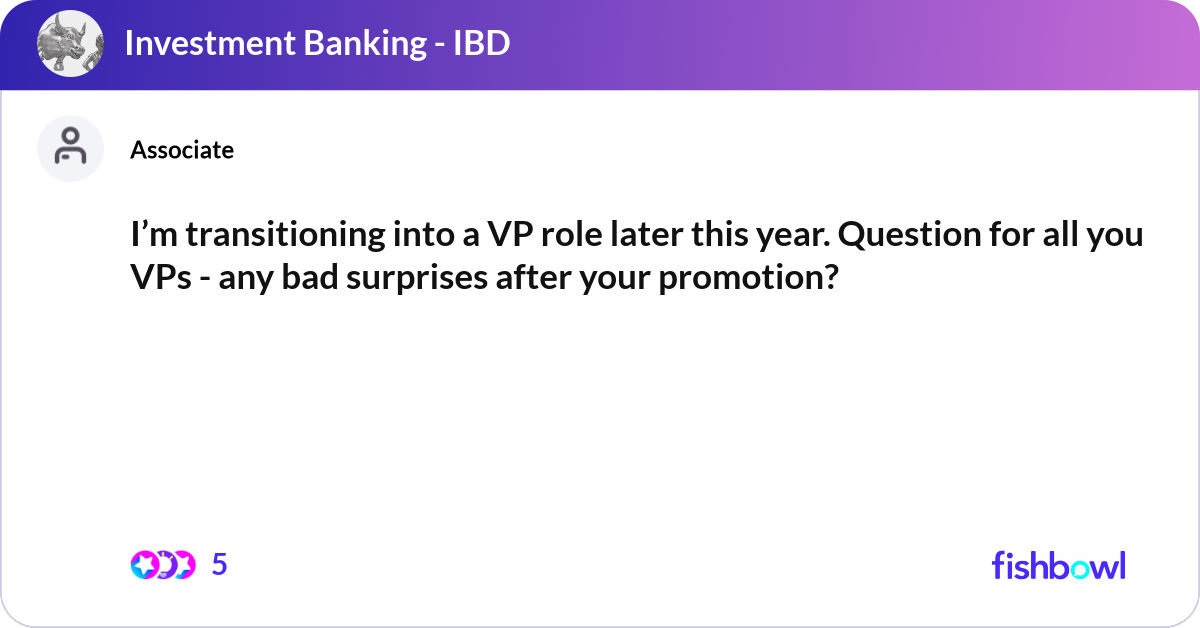 Investment Banking - IBD

Associate

I’m transitioning into a VP role later this year. Question for all you VPs - any bad surprises after your promotion?

5

fishbowl